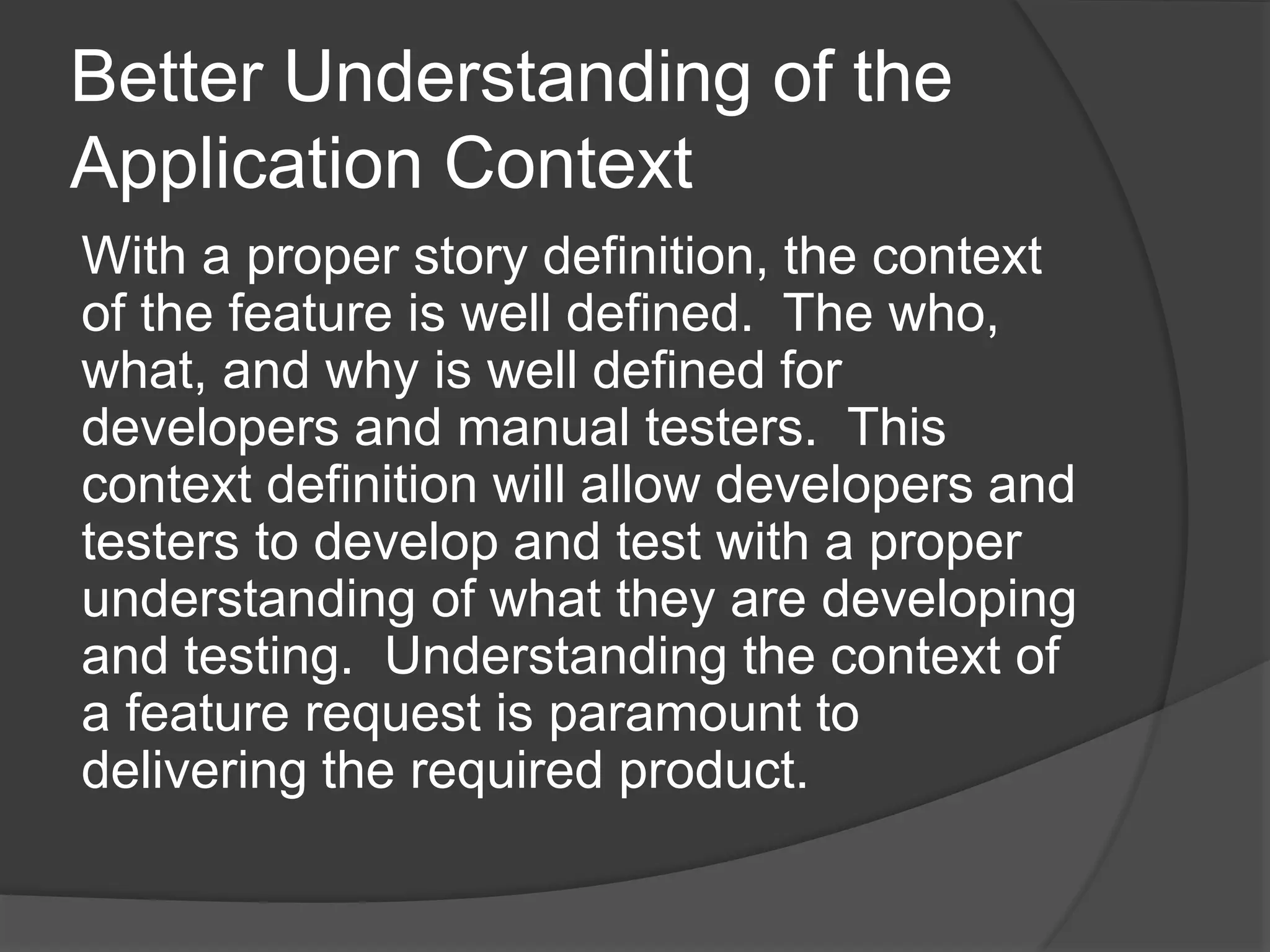 Better Understanding of the Application Context

With a proper story definition, the context of the feature is well defined.  The who, what, and why is well defined for developers and manual testers.  This context definition will allow developers and testers to develop and test with a proper understanding of what they are developing and testing.  Understanding the context of a feature request is paramount to delivering the required product.